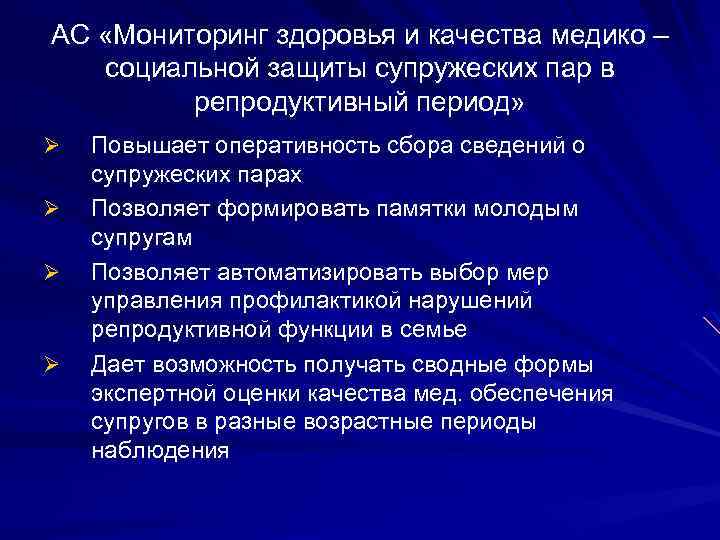 АС «Мониторинг здоровья и качества медико – социальной защиты супружеских пар в репродуктивный период»

➢ Повышает оперативность сбора сведений о супружеских парах

➢ Позволяет формировать памятки молодым супругам

➢ Позволяет автоматизировать выбор мер управления профилактикой нарушений репродуктивной функции в семье

➢ Дает возможность получать сводные формы экспертной оценки качества мед. обеспечения супругов в разные возрастные периоды наблюдения